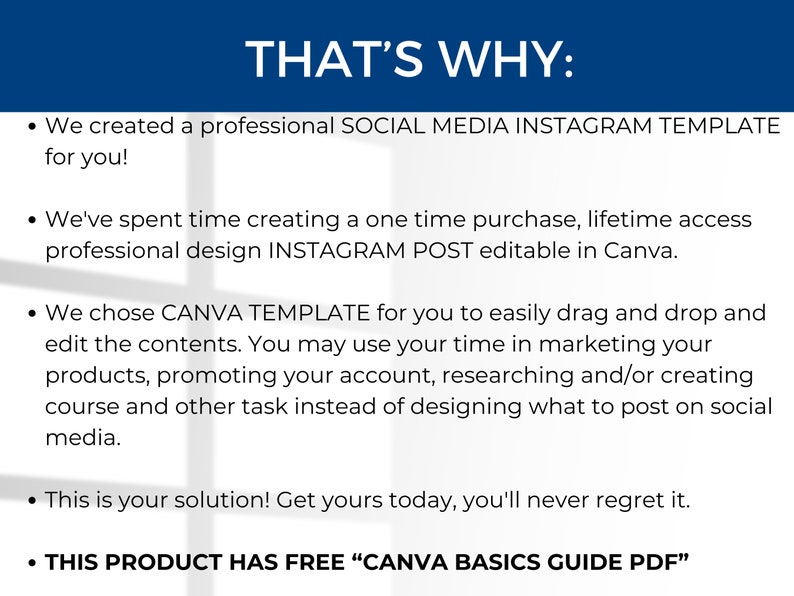 THAT'S WHY:

• We created a professional SOCIAL MEDIA INSTAGRAM TEMPLATE for you!

• We've spent time creating a one time purchase, lifetime access professional design INSTAGRAM POST editable in Canva.

• We chose CANVA TEMPLATE for you to easily drag and drop and edit the contents. You may use your time in marketing your products, promoting your account, researching and/or creating course and other task instead of designing what to post on social media.

• This is your solution! Get yours today, you'll never regret it.

• THIS PRODUCT HAS FREE "CANVA BASICS GUIDE PDF"